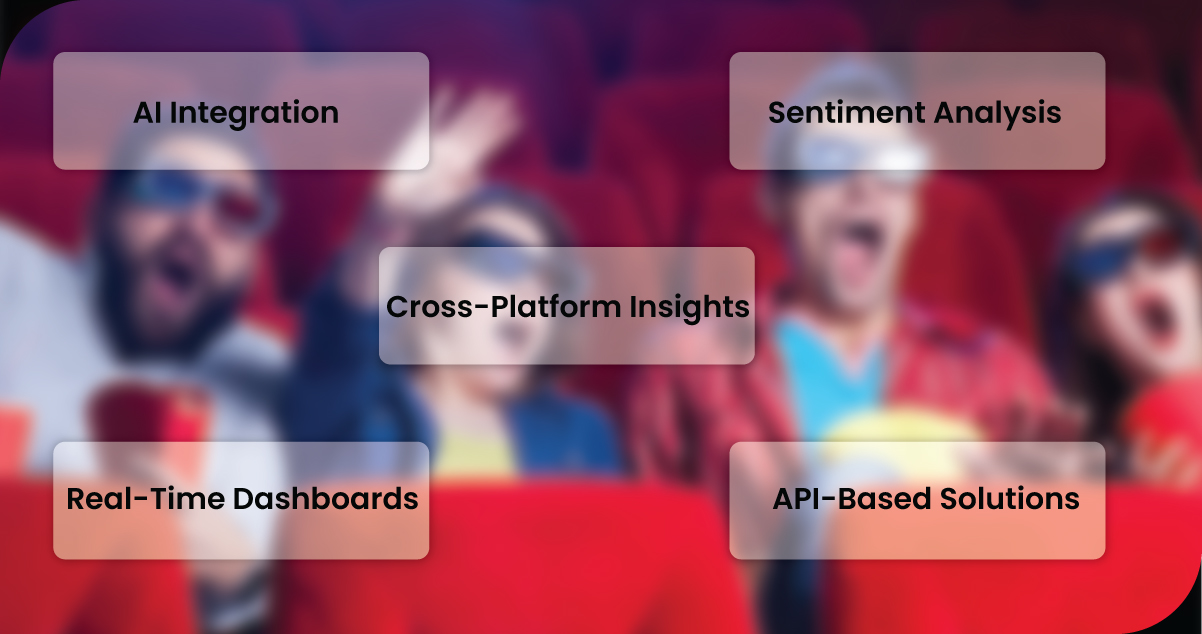 AI Integration

Sentiment Analysis

Cross-Platform Insights

Real-Time Dashboards

API-Based Solutions